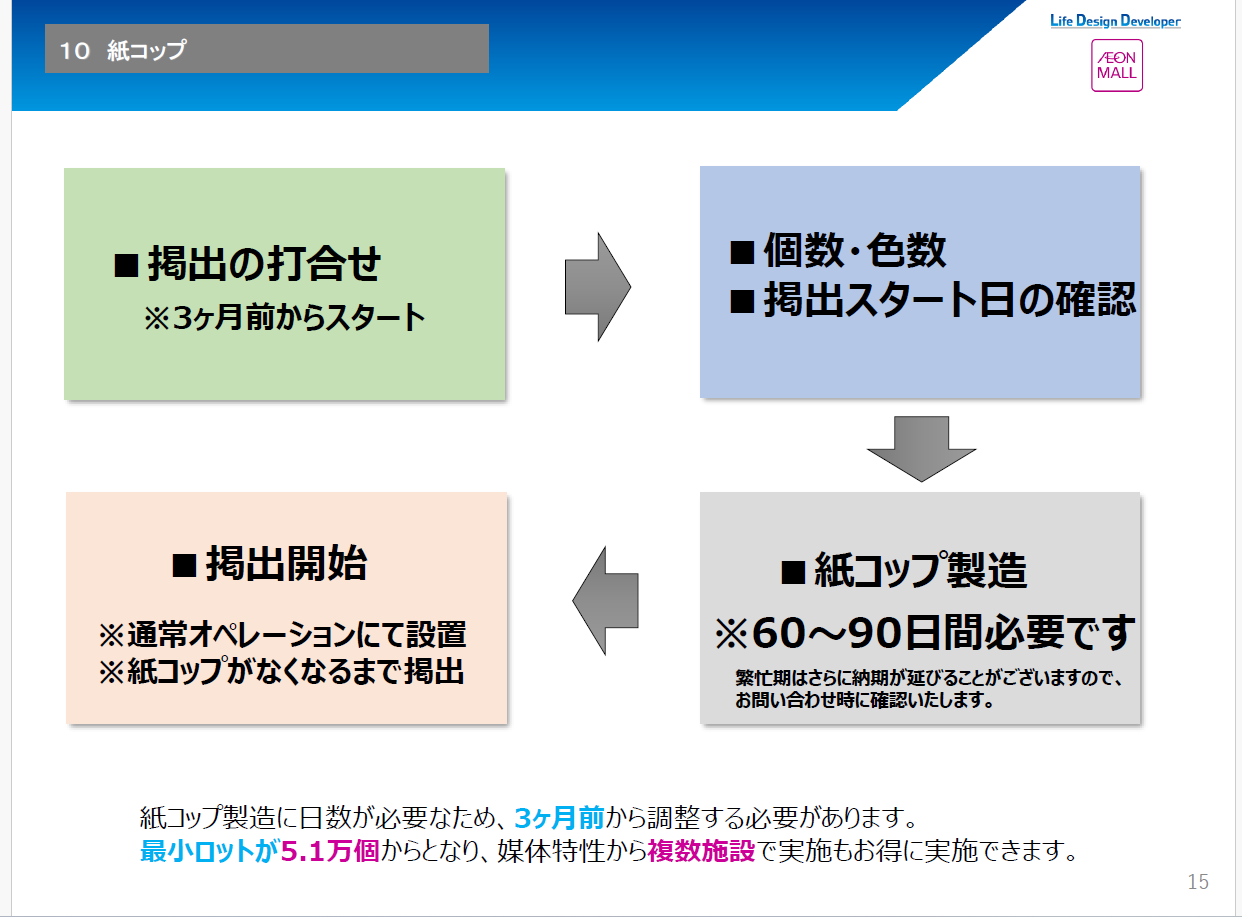 10　紙コップ

Life Design Developer

ÆON MALL

■掲出の打合せ
※3ヶ月前からスタート

■個数・色数
■掲出スタート日の確認

■紙コップ製造
※60～90日間必要です
繁忙期はさらに納期が延びることがございますので、お問い合わせ時に確認いたします。

■掲出開始
※通常オペレーションにて設置
※紙コップがなくなるまで掲出

紙コップ製造に日数が必要なため、3ヶ月前から調整する必要があります。
最小ロットが5.1万個からとなり、媒体特性から複数施設で実施もお得に実施できます。

15